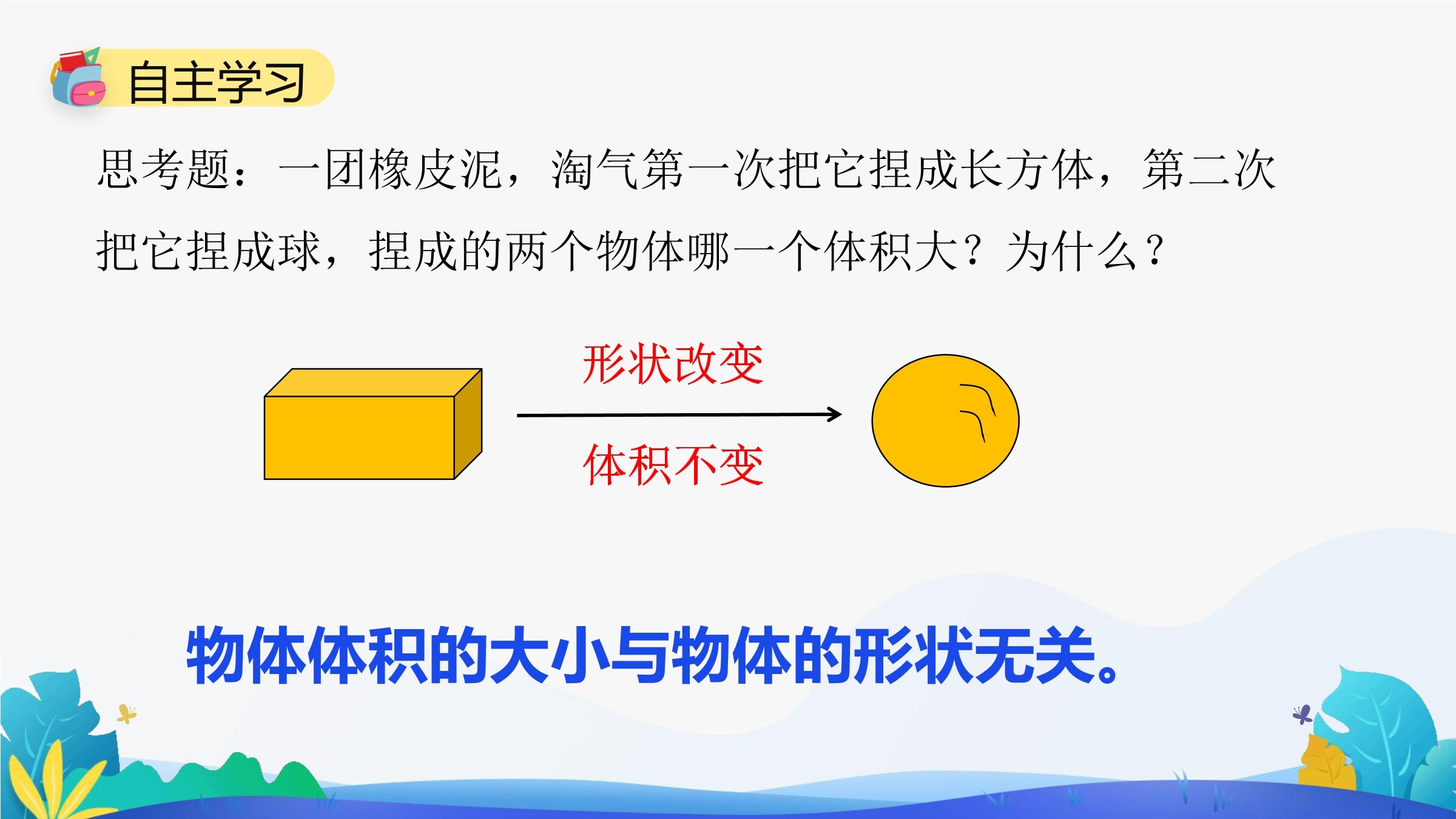 自主学习

思考题：一团橡皮泥，淘气第一次把它捏成长方体，第二次把它捏成球，捏成的两个物体哪一个体积大？为什么？

形状改变

体积不变

物体体积的大小与物体的形状无关。